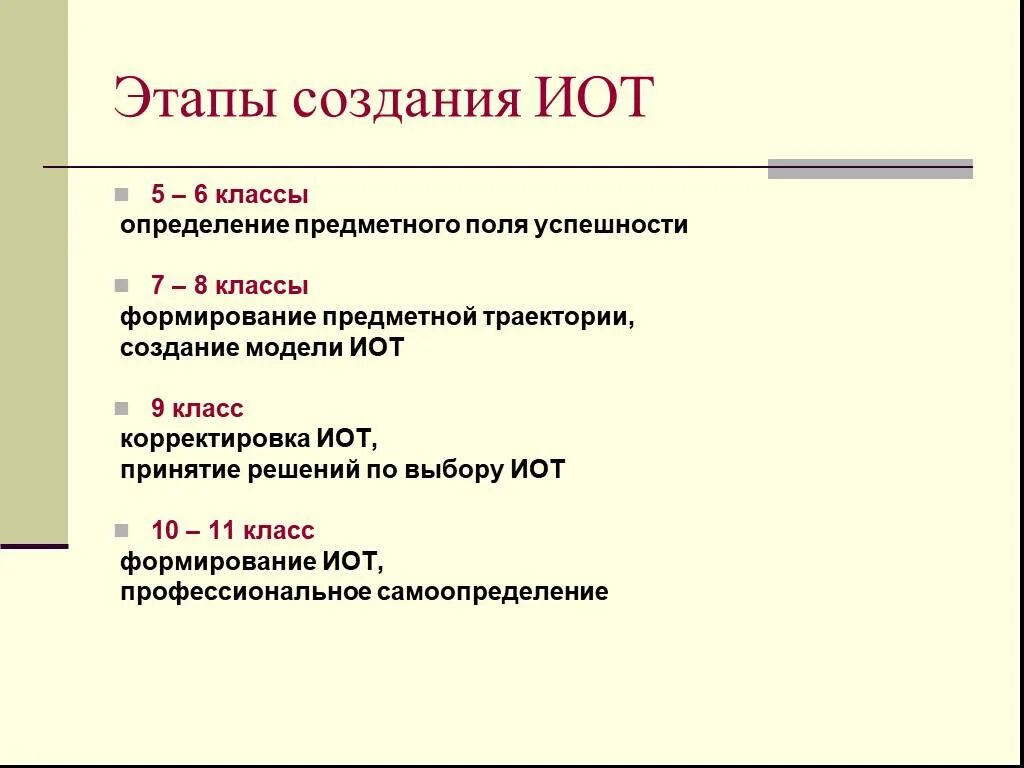 Этапы создания ИОТ

5 – 6 классы
определение предметного поля успешности

7 – 8 классы
формирование предметной траектории,
создание модели ИОТ

9 класс
корректировка ИОТ,
принятие решений по выбору ИОТ

10 – 11 класс
формирование ИОТ,
профессиональное самоопределение